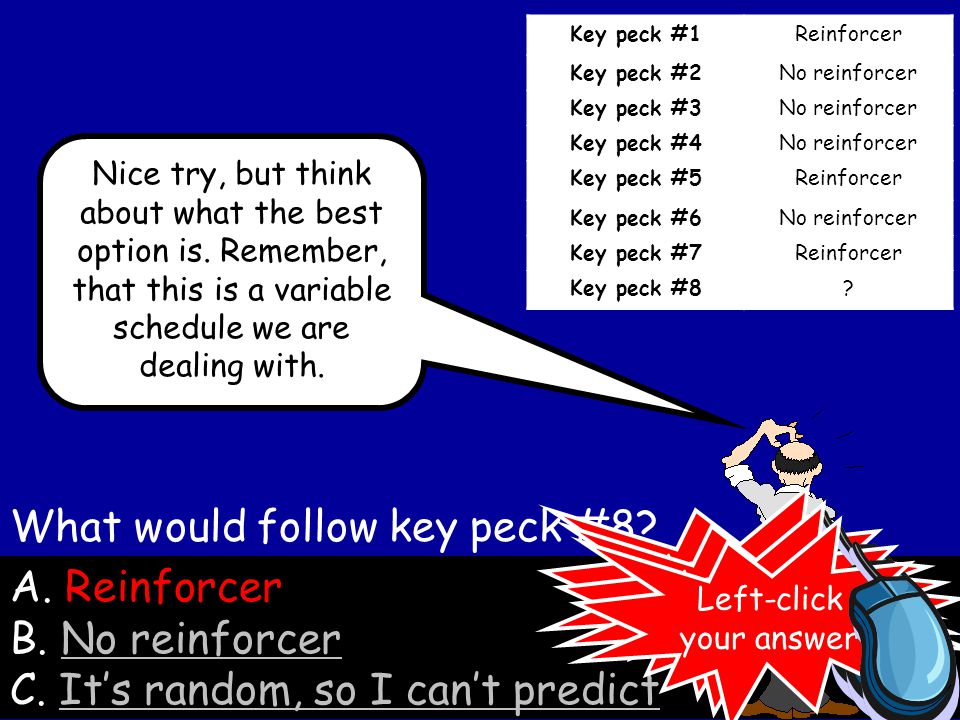 | Key peck #1 | Reinforcer |
|---|---|
| Key peck #2 | No reinforcer |
| Key peck #3 | No reinforcer |
| Key peck #4 | No reinforcer |
| Key peck #5 | Reinforcer |
| Key peck #6 | No reinforcer |
| Key peck #7 | Reinforcer |
| Key peck #8 | ? |

Nice try, but think about what the best option is. Remember, that this is a variable schedule we are dealing with.

What would follow key peck #8?

A. Reinforcer
B. No reinforcer
C. It's random, so I can't predict

Left-click your answer